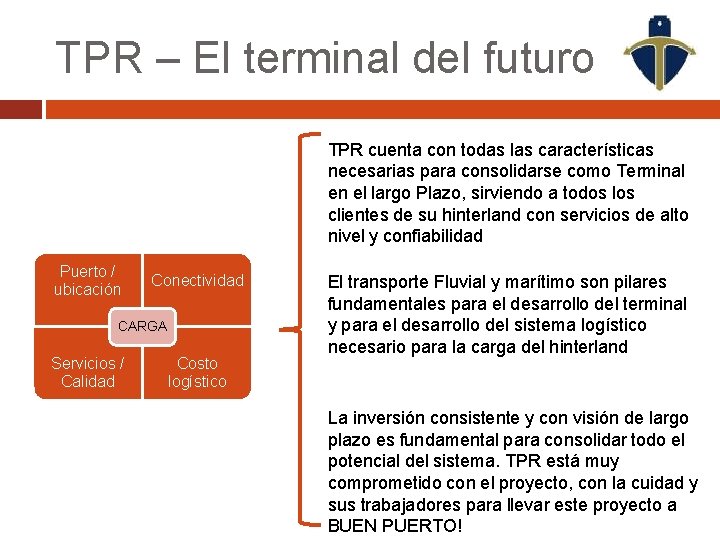 TPR – El terminal del futuro

Puerto / ubicación

Conectividad

CARGA

Servicios / Calidad

Costo logístico

TPR cuenta con todas las características necesarias para consolidarse como Terminal en el largo Plazo, sirviendo a todos los clientes de su hinterland con servicios de alto nivel y confiabilidad

El transporte Fluvial y marítimo son pilares fundamentales para el desarrollo del terminal y para el desarrollo del sistema logístico necesario para la carga del hinterland

La inversión consistente y con visión de largo plazo es fundamental para consolidar todo el potencial del sistema. TPR está muy comprometido con el proyecto, con la cuidad y sus trabajadores para llevar este proyecto a BUEN PUERTO!